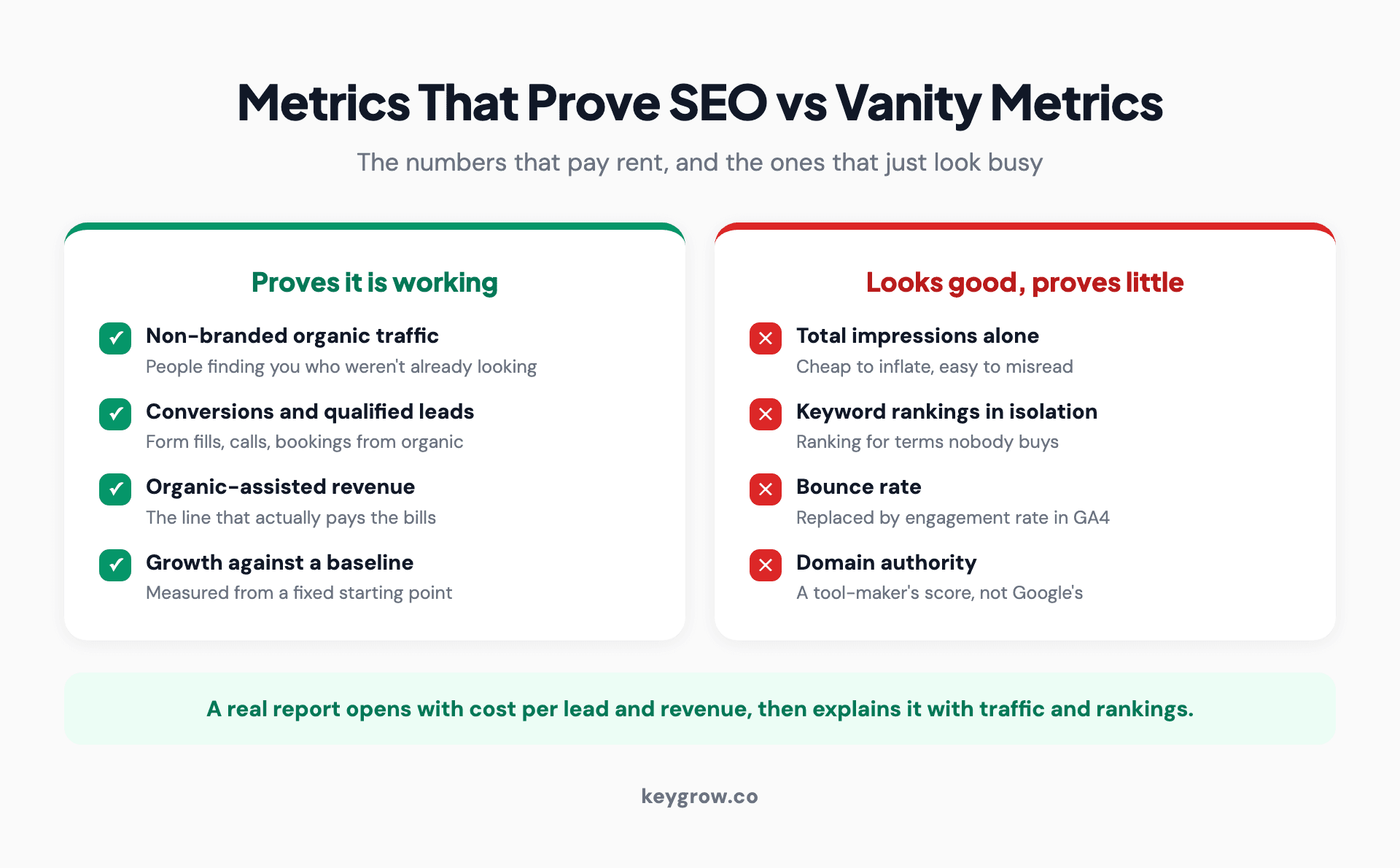 Metrics That Prove SEO vs Vanity Metrics

The numbers that pay rent, and the ones that just look busy

Proves it is working

Non-branded organic traffic
People finding you who weren't already looking

Conversions and qualified leads
Form fills, calls, bookings from organic

Organic-assisted revenue
The line that actually pays the bills

Growth against a baseline
Measured from a fixed starting point

Looks good, proves little

Total impressions alone
Cheap to inflate, easy to misread

Keyword rankings in isolation
Ranking for terms nobody buys

Bounce rate
Replaced by engagement rate in GA4

Domain authority
A tool-maker's score, not Google's

A real report opens with cost per lead and revenue, then explains it with traffic and rankings.

keygrow.co